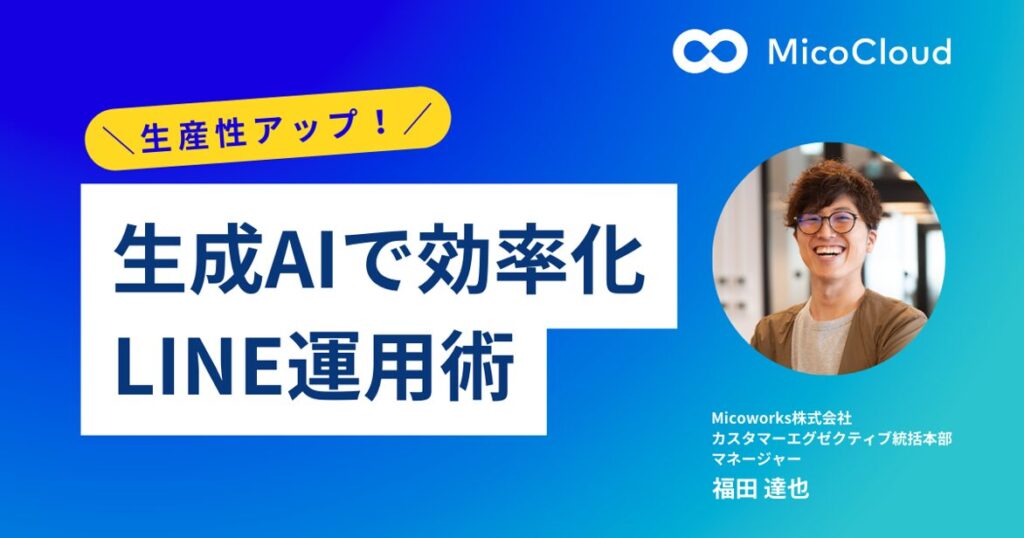 MicoCloud

＼生産性アップ！／

生成AIで効率化
LINE運用術

Micoworks株式会社
カスタマーエグゼクティブ統括本部
マネージャー
福田 達也